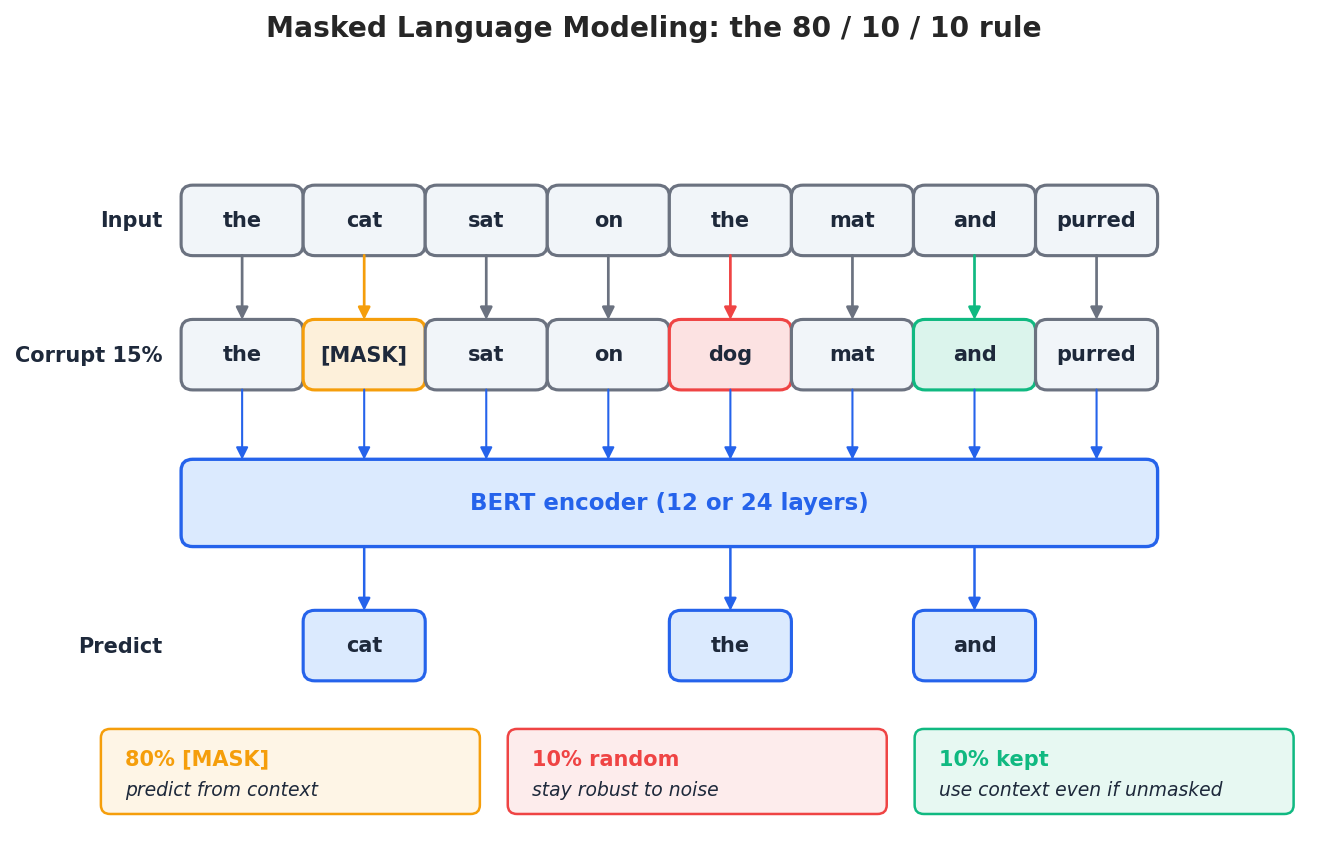 Masked Language Modeling: the 80 / 10 / 10 rule

Input
the cat sat on the mat and purred

Corrupt 15%
the [MASK] sat on dog mat and purred

BERT encoder (12 or 24 layers)

Predict
cat the and

80% [MASK]
predict from context

10% random
stay robust to noise

10% kept
use context even if unmasked